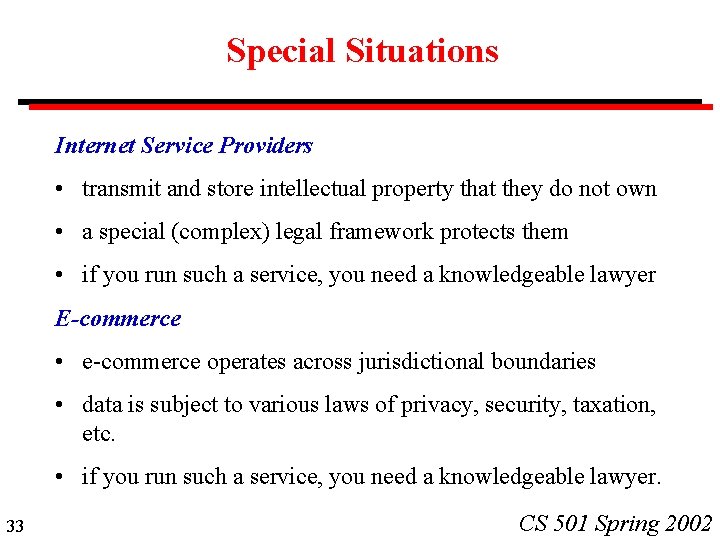 Special Situations

Internet Service Providers

• transmit and store intellectual property that they do not own

• a special (complex) legal framework protects them

• if you run such a service, you need a knowledgeable lawyer

E-commerce

• e-commerce operates across jurisdictional boundaries

• data is subject to various laws of privacy, security, taxation, etc.

• if you run such a service, you need a knowledgeable lawyer.

33

CS 501 Spring 2002